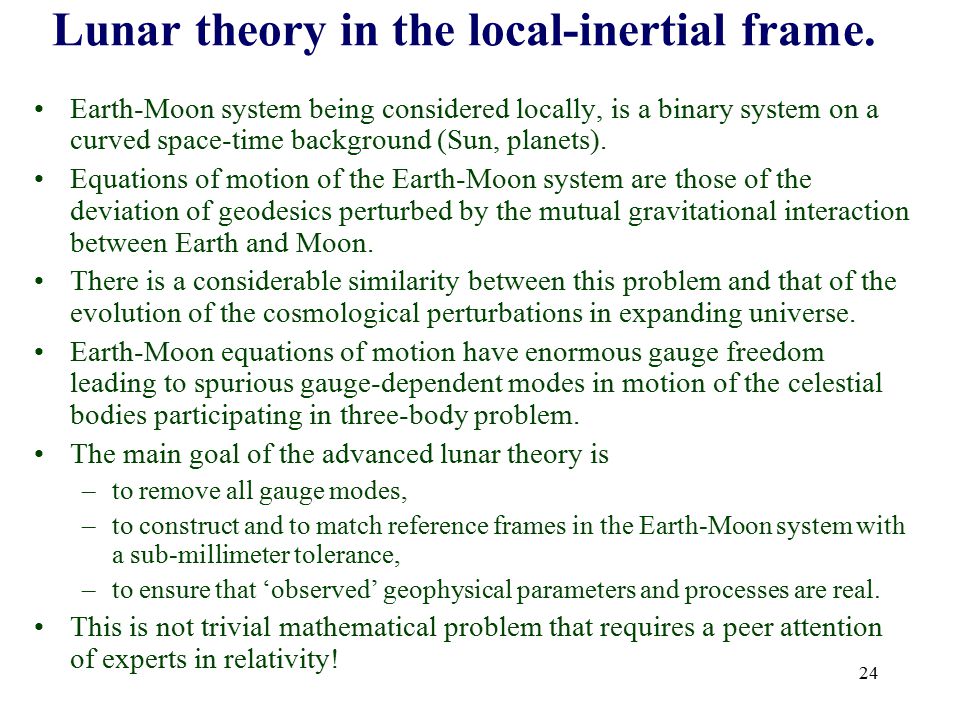 Lunar theory in the local-inertial frame.

• Earth-Moon system being considered locally, is a binary system on a curved space-time background (Sun, planets).
• Equations of motion of the Earth-Moon system are those of the deviation of geodesics perturbed by the mutual gravitational interaction between Earth and Moon.
• There is a considerable similarity between this problem and that of the evolution of the cosmological perturbations in expanding universe.
• Earth-Moon equations of motion have enormous gauge freedom leading to spurious gauge-dependent modes in motion of the celestial bodies participating in three-body problem.
• The main goal of the advanced lunar theory is
– to remove all gauge modes,
– to construct and to match reference frames in the Earth-Moon system with a sub-millimeter tolerance,
– to ensure that ‘observed’ geophysical parameters and processes are real.
• This is not trivial mathematical problem that requires a peer attention of experts in relativity!

24